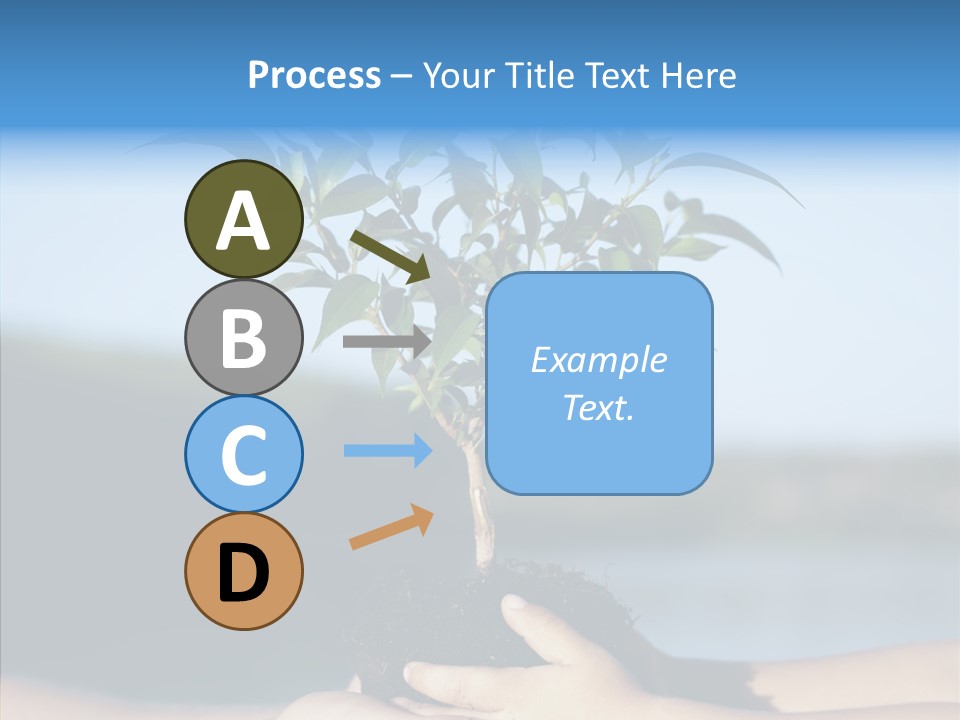 Process – Your Title Text Here

A

B

C

D

Example Text.